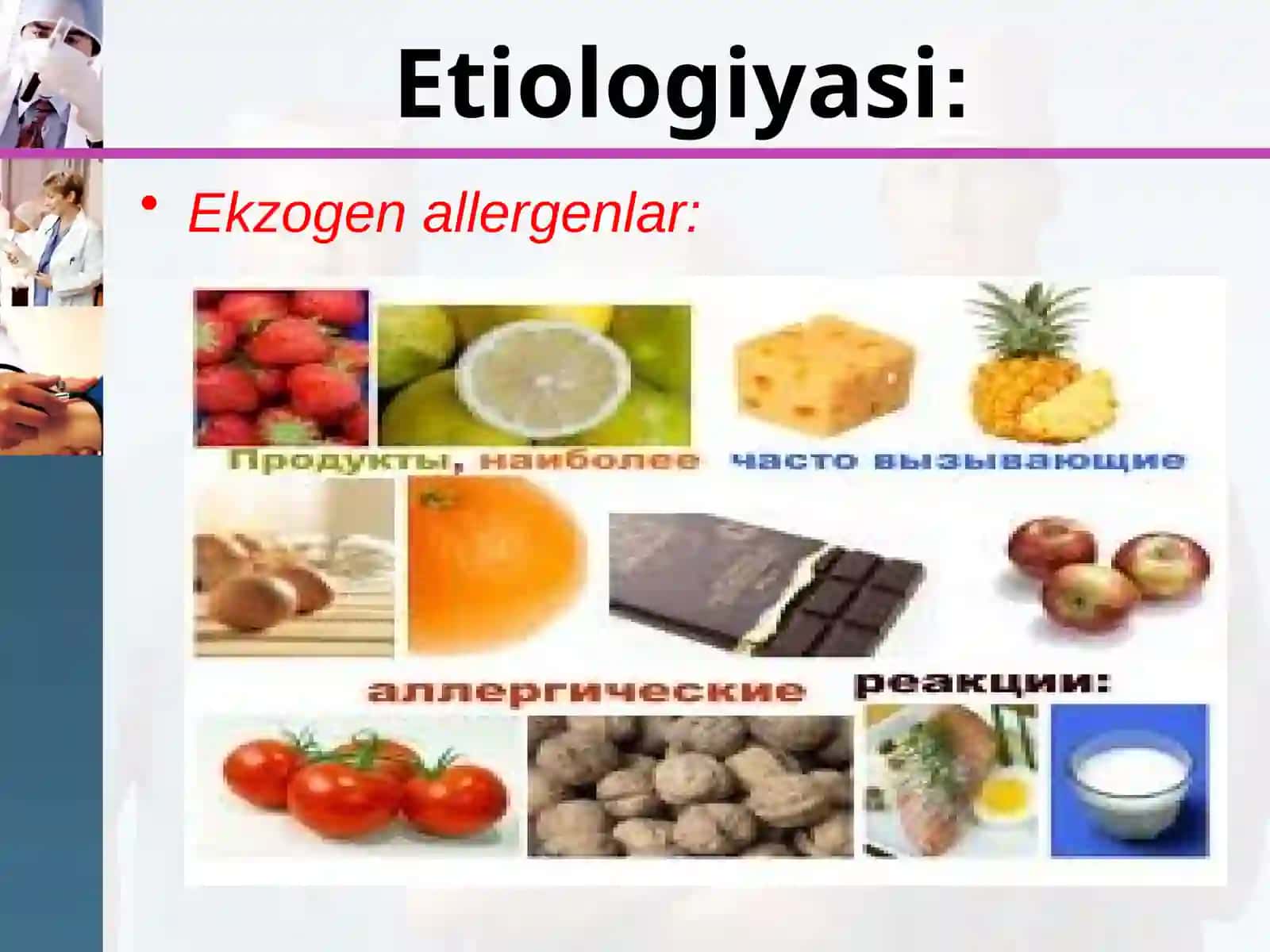 Etiologiyasi:

• Ekzogen allergenlar:

Продукты, наиболее часто вызывающие

аллергические реакции: